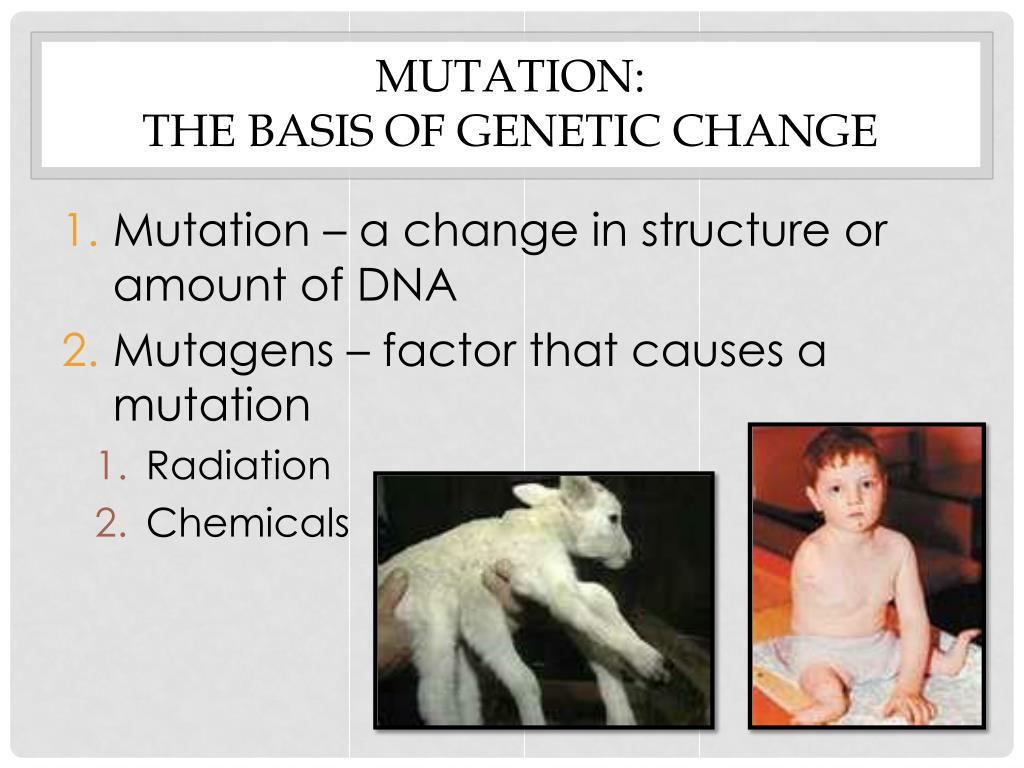 MUTATION:
THE BASIS OF GENETIC CHANGE

1. Mutation – a change in structure or amount of DNA
2. Mutagens – factor that causes a mutation
   1. Radiation
   2. Chemicals